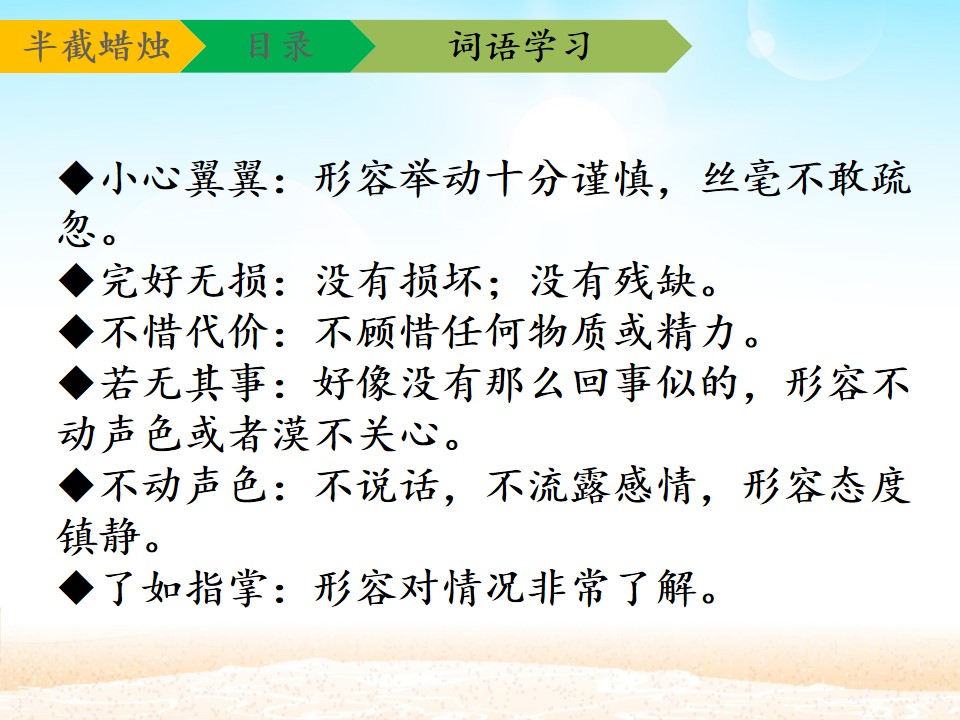 半截蜡烛 目录 词语学习

◆小心翼翼：形容举动十分谨慎，丝毫不敢疏忽。

◆完好无损：没有损坏；没有残缺。

◆不惜代价：不顾惜任何物质或精力。

◆若无其事：好像没有那么回事似的，形容不动声色或者漠不关心。

◆不动声色：不说话，不流露感情，形容态度镇静。

◆了如指掌：形容对情况非常了解。